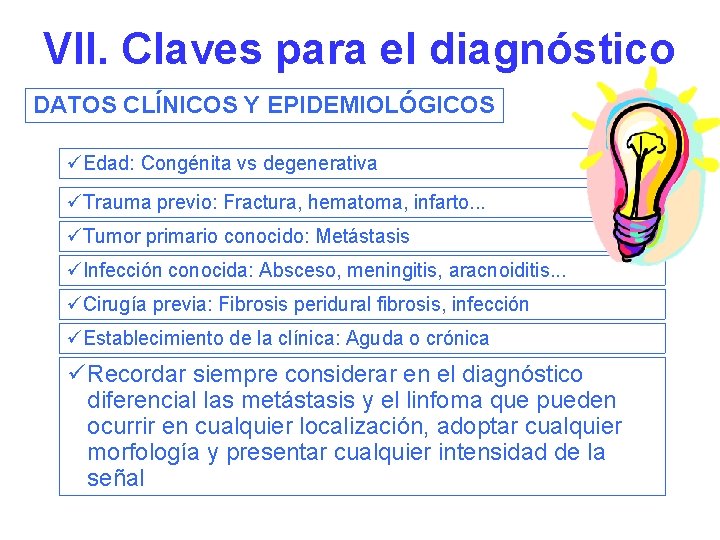 VII. Claves para el diagnóstico

DATOS CLÍNICOS Y EPIDEMIOLÓGICOS

✓Edad: Congénita vs degenerativa

✓Trauma previo: Fractura, hematoma, infarto...

✓Tumor primario conocido: Metástasis

✓Infección conocida: Absceso, meningitis, aracnoiditis...

✓Cirugía previa: Fibrosis peridural fibrosis, infección

✓Establecimiento de la clínica: Aguda o crónica

✓Recordar siempre considerar en el diagnóstico diferencial las metástasis y el linfoma que pueden ocurrir en cualquier localización, adoptar cualquier morfología y presentar cualquier intensidad de la señal